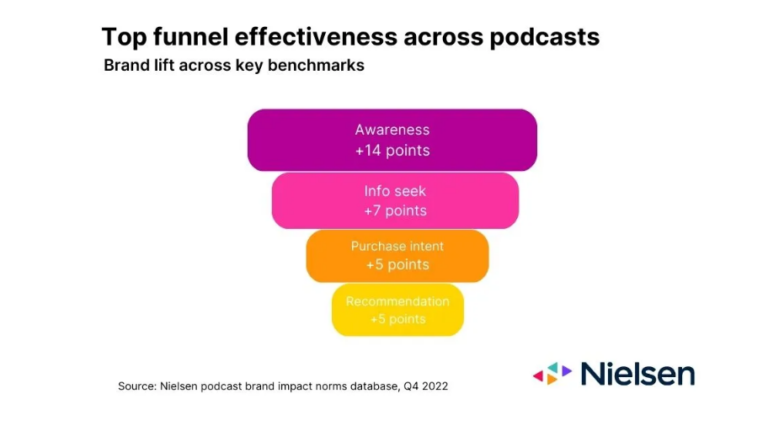 Top funnel effectiveness across podcasts
Brand lift across key benchmarks

Awareness
+14 points

Info seek
+7 points

Purchase intent
+5 points

Recommendation
+5 points

Source: Nielsen podcast brand impact norms database, Q4 2022

Nielsen